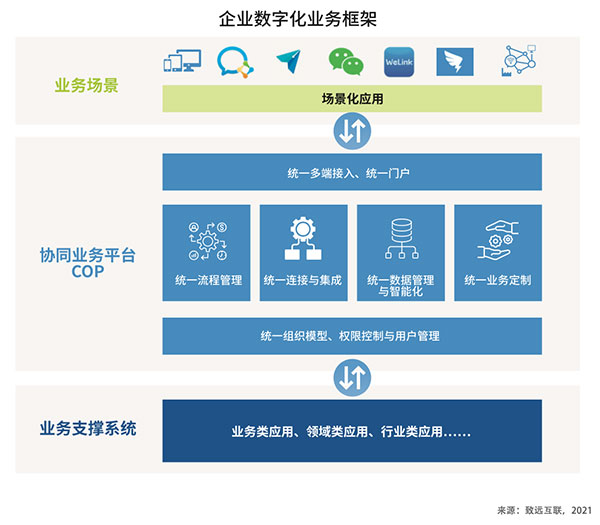 企业数字化业务框架

业务场景

WeLink

场景化应用

协同业务平台
COP

统一多端接入、统一门户

统一流程管理

统一连接与集成

统一数据管理与智能化

统一业务定制

统一组织模型、权限控制与用户管理

业务支撑系统

业务类应用、领域类应用、行业类应用……

来源：致远互联，2021